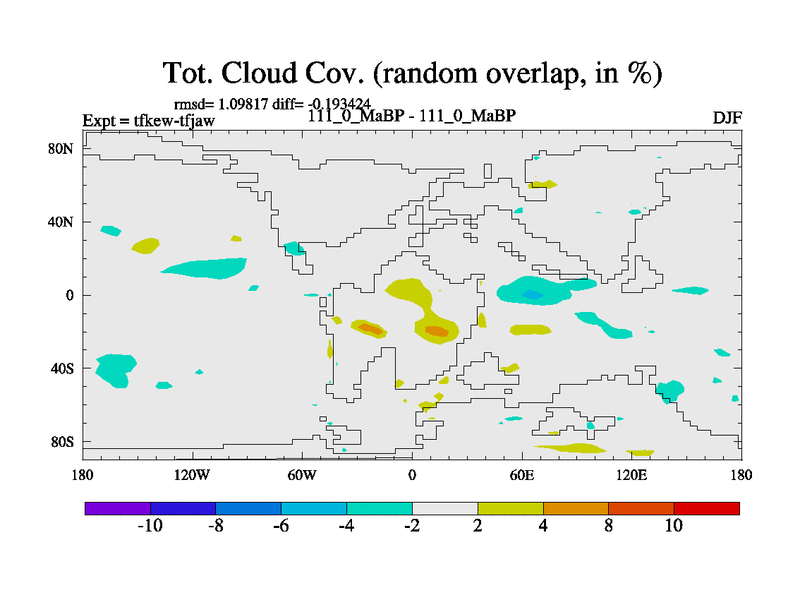 Tot. Cloud Cov. (random overlap, in %)

rmsd= 1.09817 diff= -0.193424
Expt = tfkew-tfjaw
111_0_MaBP - 111_0_MaBP
DJF

80N
40N
0
40S
80S

180
120W
60W
0
60E
120E
180

-10
-8
-6
-4
-2
2
4
8
10